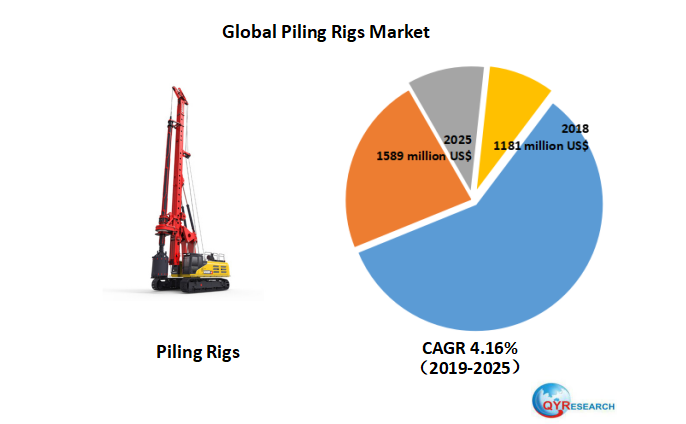 Global Piling Rigs Market

2025
1589 million US$

2018
1181 million US$

Piling Rigs

CAGR 4.16%
（2019-2025）

QYRESEARCH